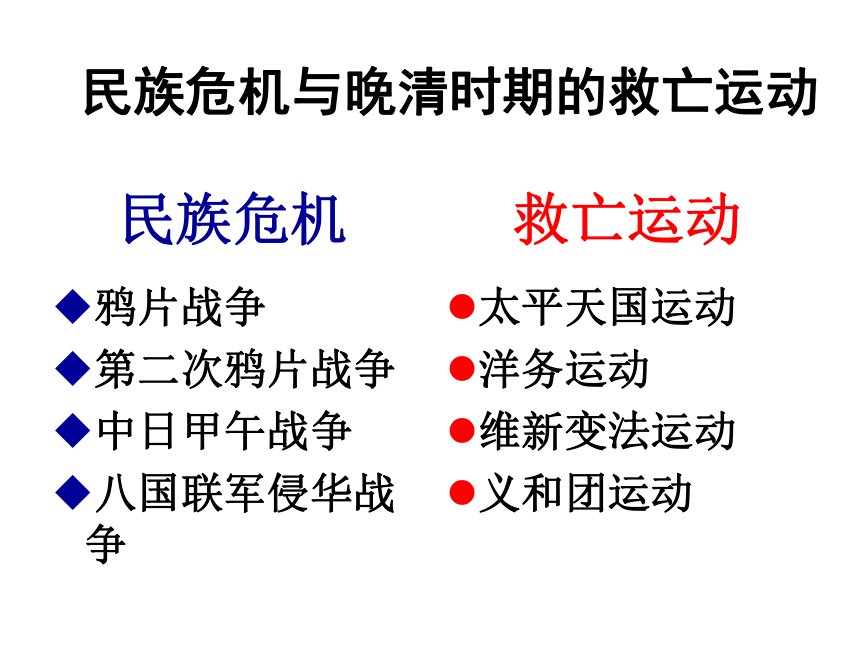 民族危机与晚清时期的救亡运动

民族危机

◆鸦片战争
◆第二次鸦片战争
◆中日甲午战争
◆八国联军侵华战争

救亡运动

●太平天国运动
●洋务运动
●维新变法运动
●义和团运动